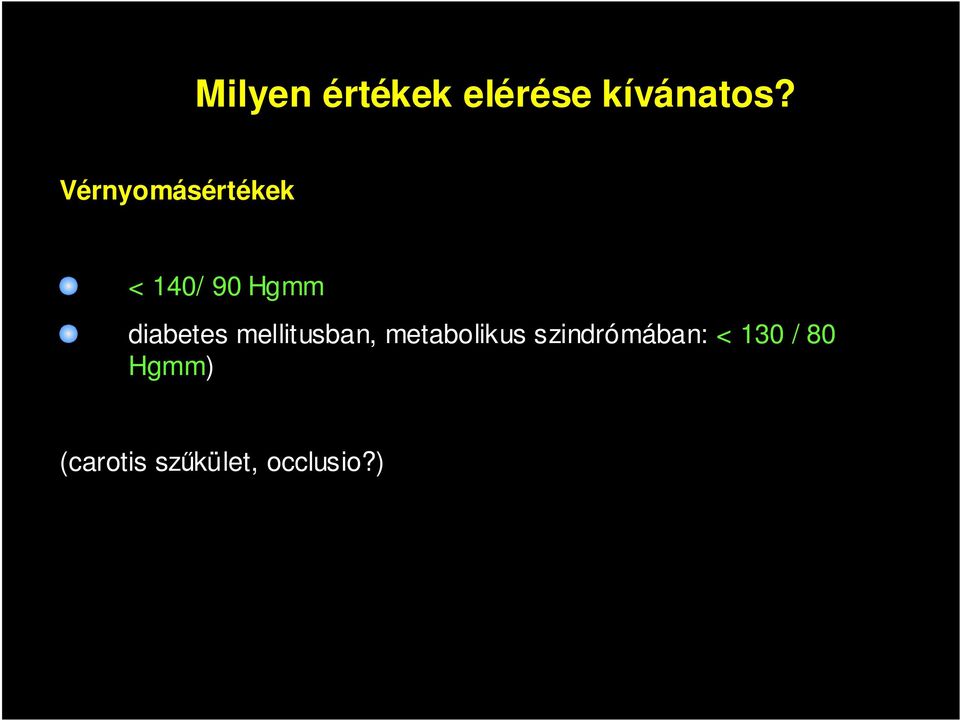 Milyen értékek elérése kívánatos?

Vérnyomásértékek

< 140/ 90 Hgmm

diabetes mellitusban, metabolikus szindrómában: < 130 / 80 Hgmm)

(carotis szűkület, occlusio?)